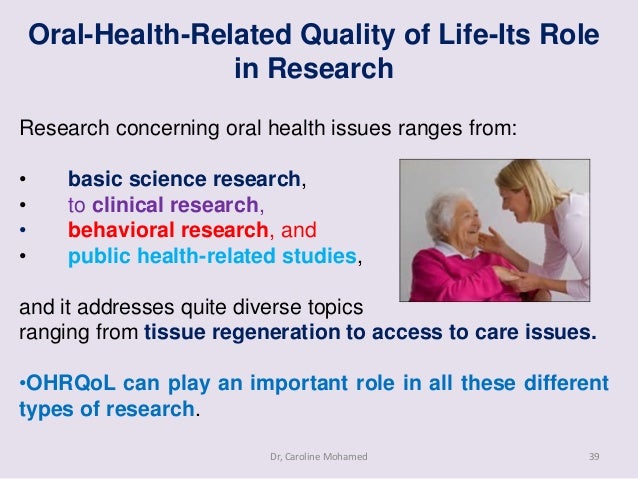 Oral-Health-Related Quality of Life-Its Role in Research

Research concerning oral health issues ranges from:

• basic science research,
• to clinical research,
• behavioral research, and
• public health-related studies,

and it addresses quite diverse topics ranging from tissue regeneration to access to care issues.

•OHRQoL can play an important role in all these different types of research.

Dr, Caroline Mohamed

39